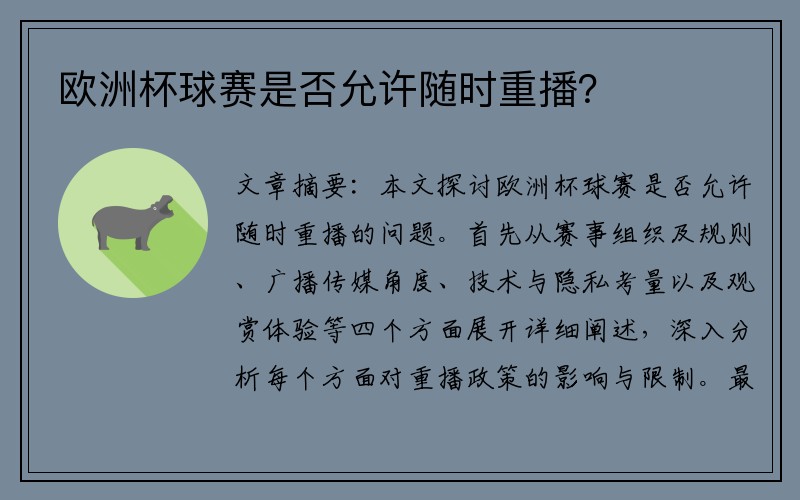 欧洲杯球赛是否允许随时重播?

文章摘要：本文探讨欧洲杯球赛是否允许随时重播的问题。首先从赛事组织及规则、广播传媒角度、技术与隐私考量以及观赏体验等四个方面展开详细阐述，深入分析每个方面对重播政策的影响与限制。最